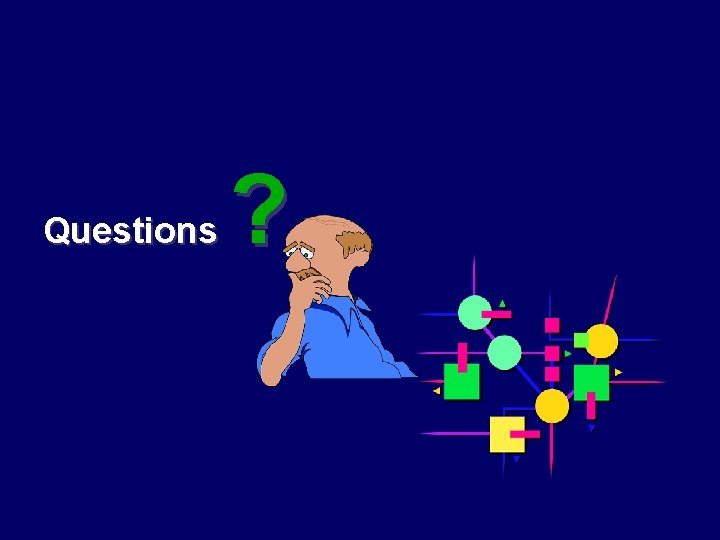 Questions ?